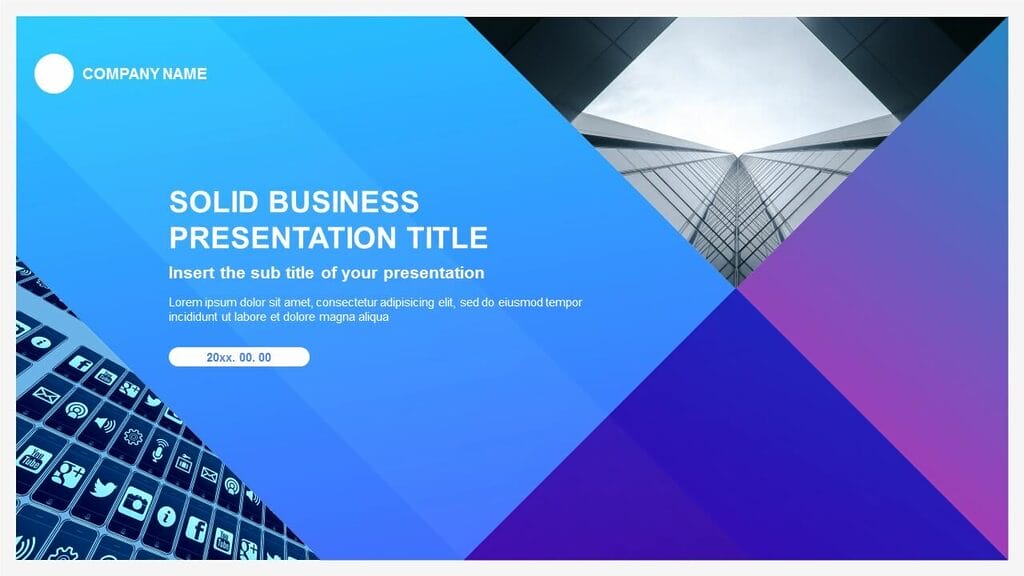 COMPANY NAME

SOLID BUSINESS PRESENTATION TITLE

Insert the sub title of your presentation

Lorem ipsum dolor sit amet, consectetur adipisicing elit, sed do eiusmod tempor incididunt ut labore et dolore magna aliqua

20xx. 00. 00